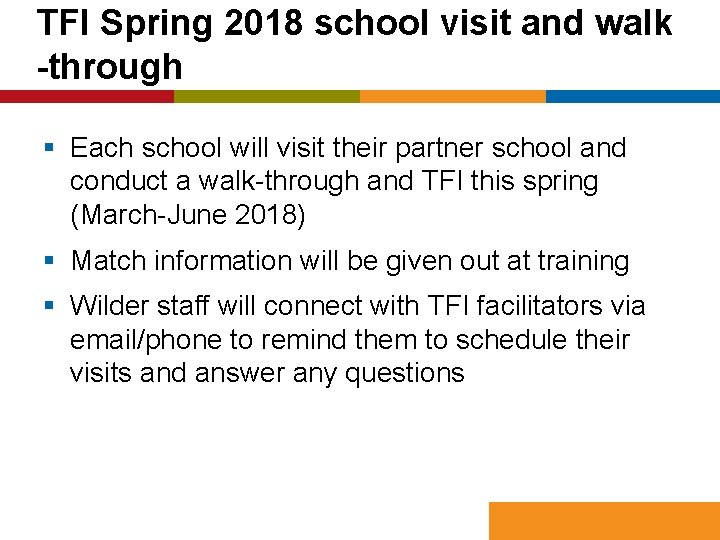 TFI Spring 2018 school visit and walk -through

▪ Each school will visit their partner school and conduct a walk-through and TFI this spring (March-June 2018)

▪ Match information will be given out at training

▪ Wilder staff will connect with TFI facilitators via email/phone to remind them to schedule their visits and answer any questions